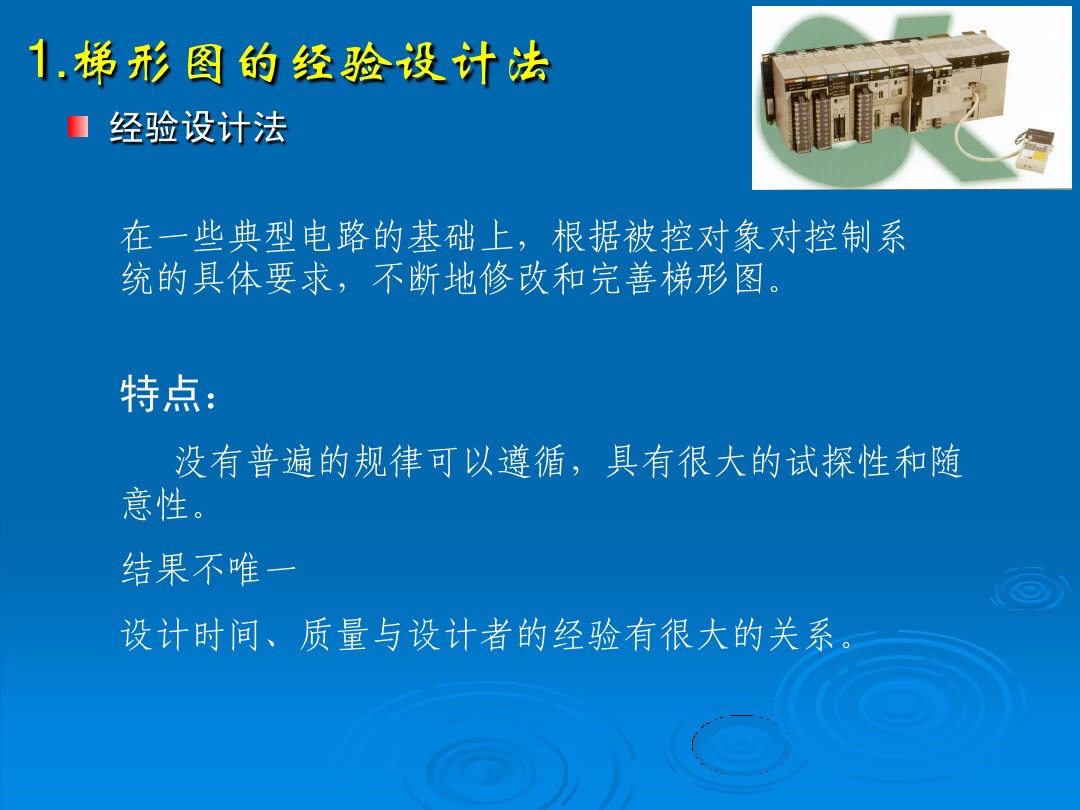 1.梯形图的经验设计法

经验设计法

在一些典型电路的基础上，根据被控对象对控制系统的具体要求，不断地修改和完善梯形图。

特点：

没有普遍的规律可以遵循，具有很大的试探性和随意性。

结果不唯一

设计时间、质量与设计者的经验有很大的关系。